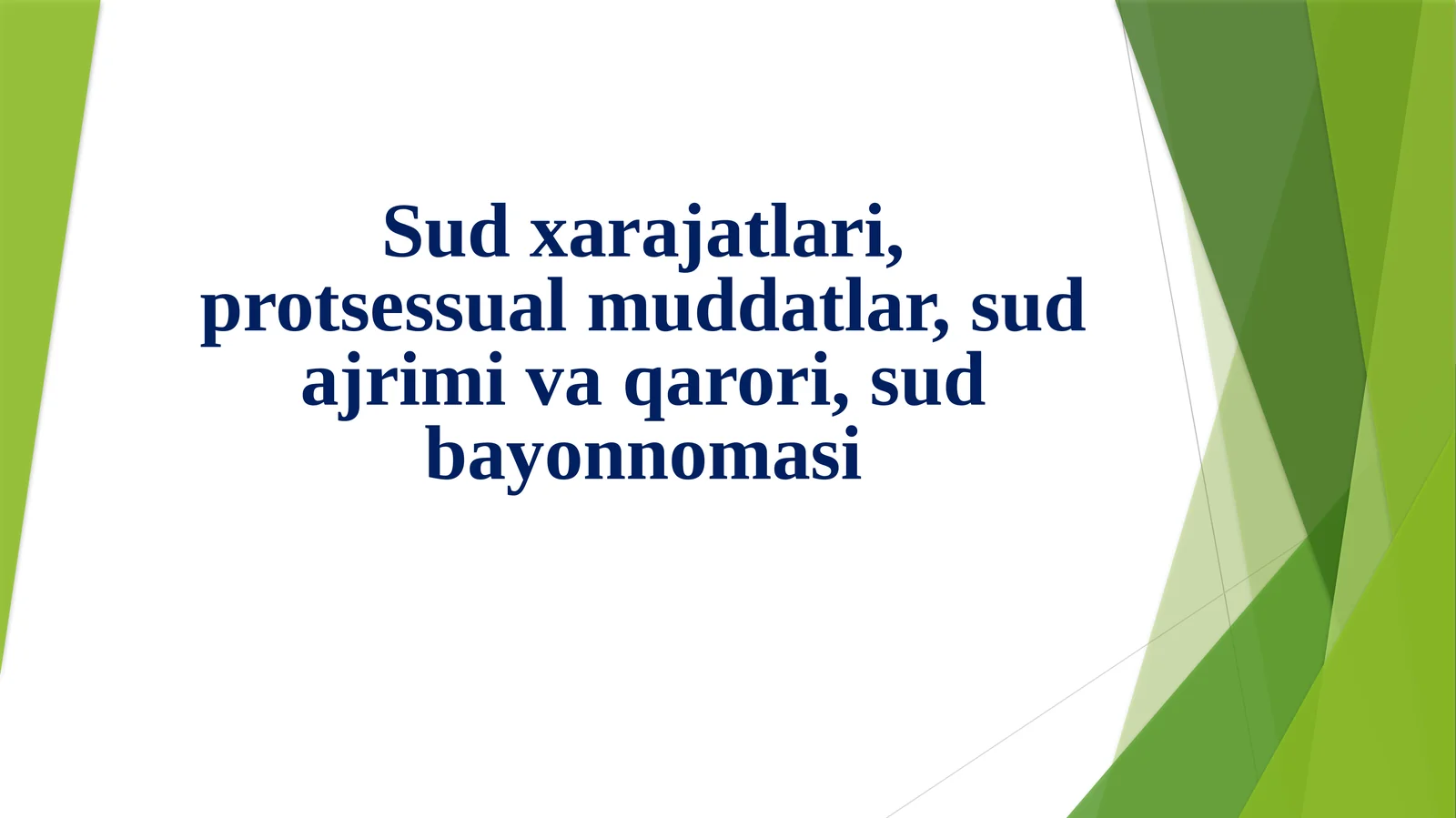 Sud xarajatlari, protsessual muddatlar, sud ajrimi va qarori, sud bayonnomasi